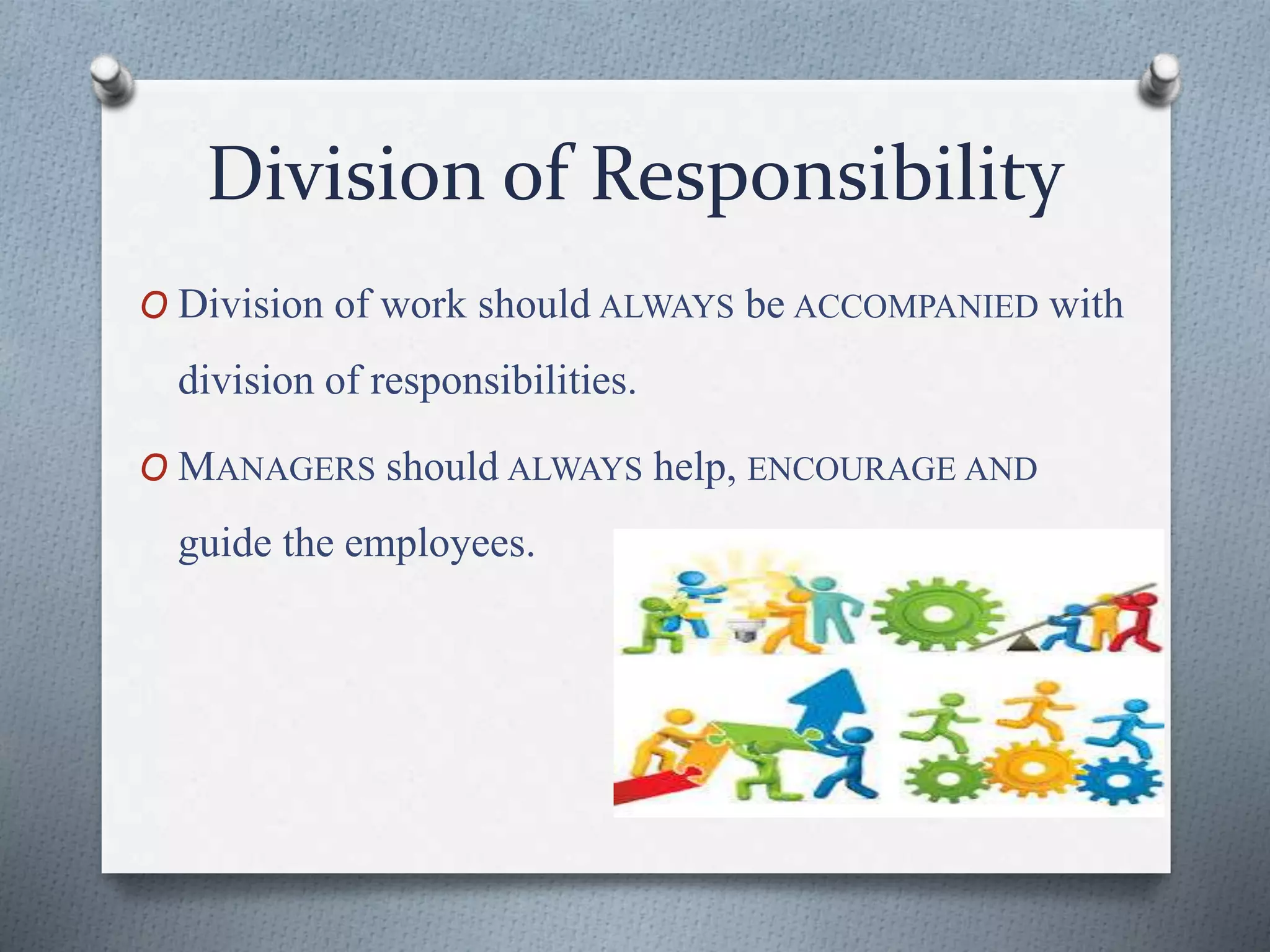 Division of Responsibility

O Division of work should ALWAYS be ACCOMPANIED with division of responsibilities.

O MANAGERS should ALWAYS help, ENCOURAGE AND guide the employees.